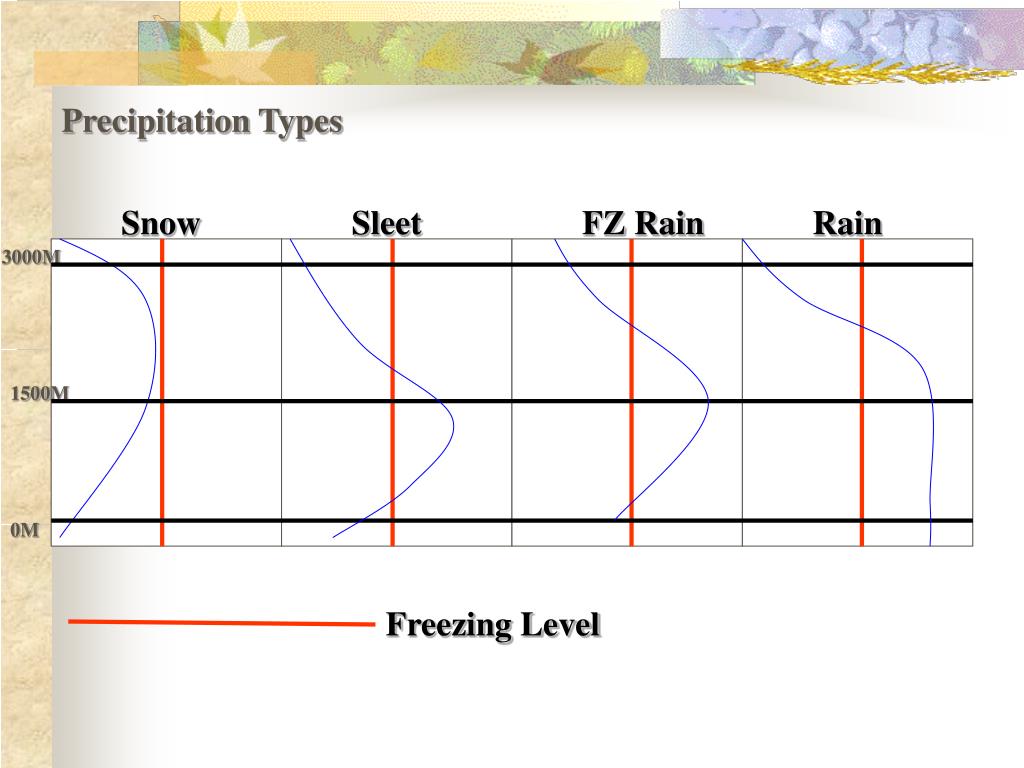 Precipitation Types

Snow Sleet FZ Rain Rain

3000M

1500M

0M

Freezing Level